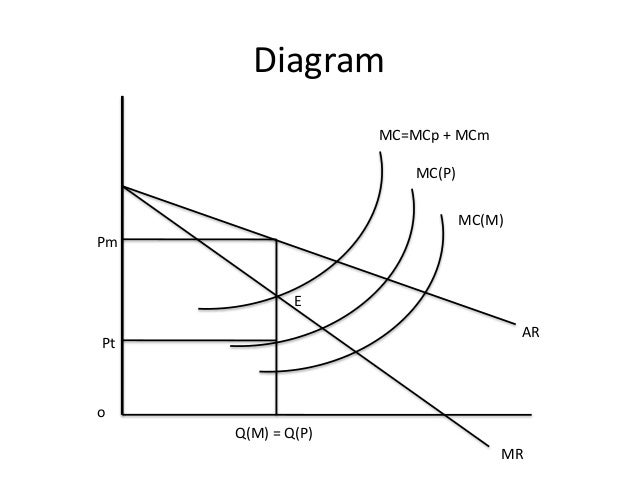 Diagram

MC=MCp + MCm
MC(P)
MC(M)
Pm
E
AR
Pt
o
Q(M) = Q(P)
MR